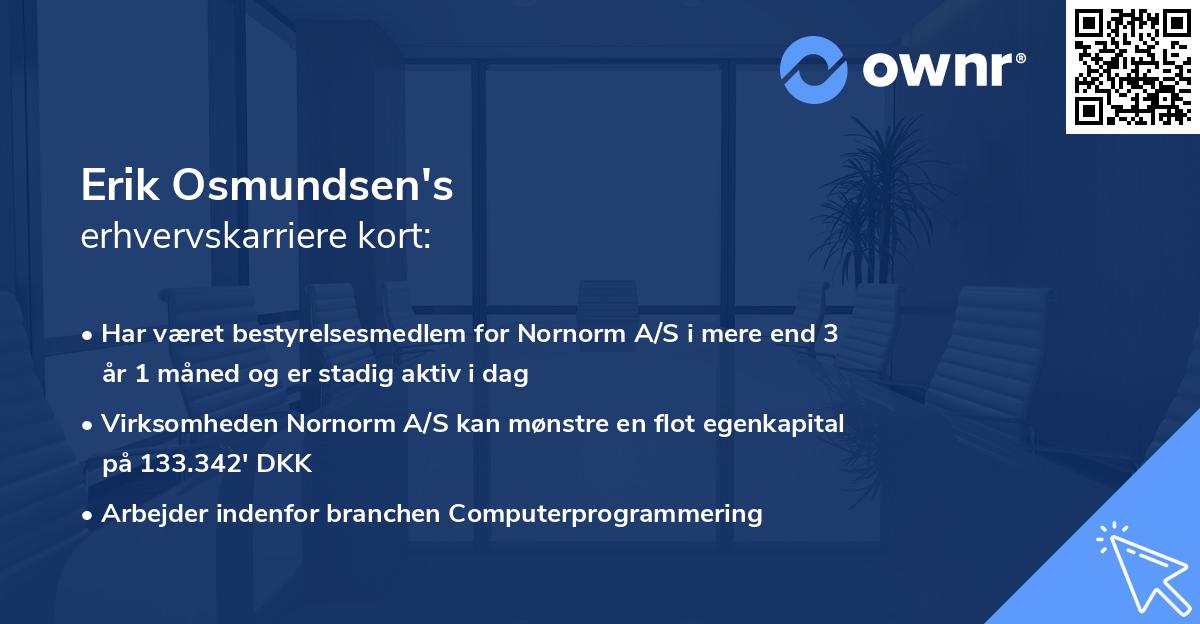 ownr®

Erik Osmundsen's
erhvervskarriere kort:

• Har været bestyrelsesmedlem for Nornorm A/S i mere end 3 år 1 måned og er stadig aktiv i dag

• Virksomheden Nornorm A/S kan mønstre en flot egenkapital på 133.342' DKK

• Arbejder indenfor branchen Computerprogrammering